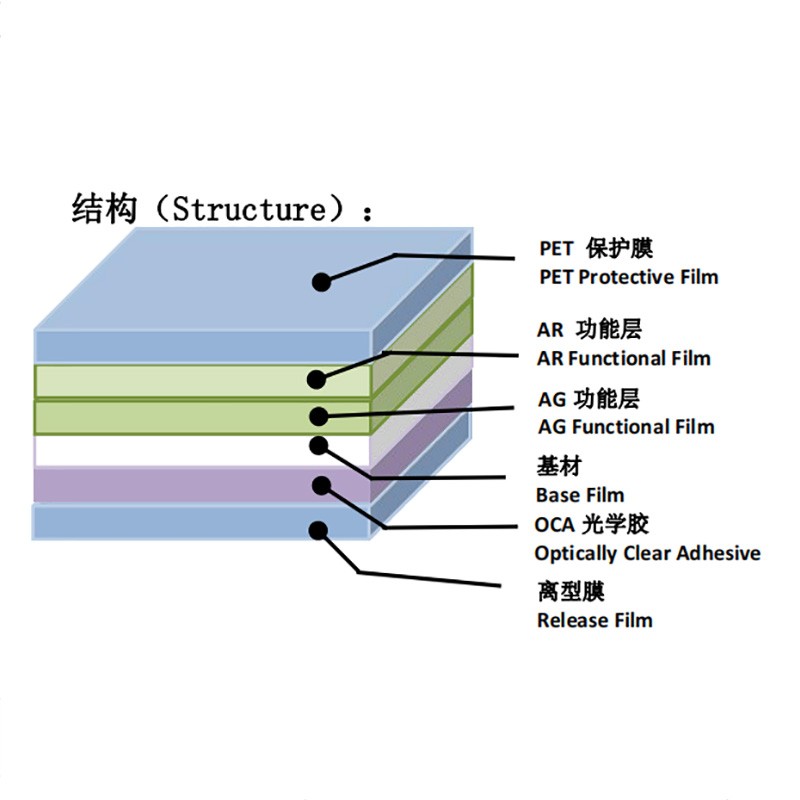 结构（Structure）：

PET 保护膜
PET Protective Film

AR 功能层
AR Functional Film

AG 功能层
AG Functional Film

基材
Base Film

OCA 光学胶
Optically Clear Adhesive

离型膜
Release Film